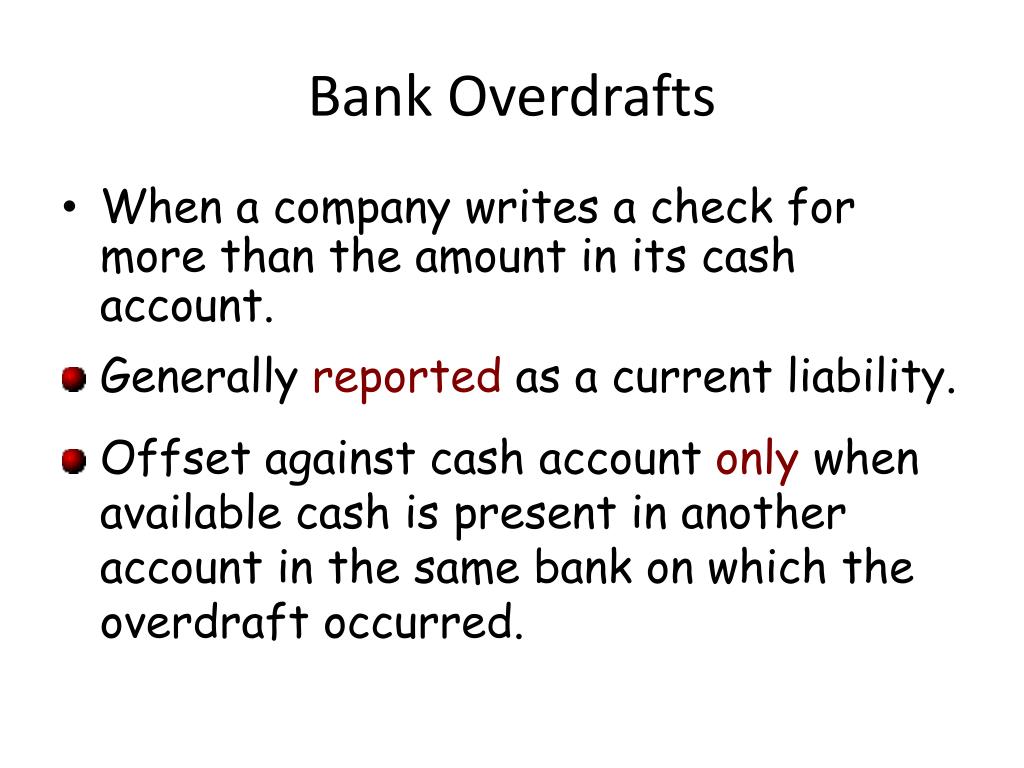 Bank Overdrafts

• When a company writes a check for more than the amount in its cash account.

• Generally reported as a current liability.

• Offset against cash account only when available cash is present in another account in the same bank on which the overdraft occurred.